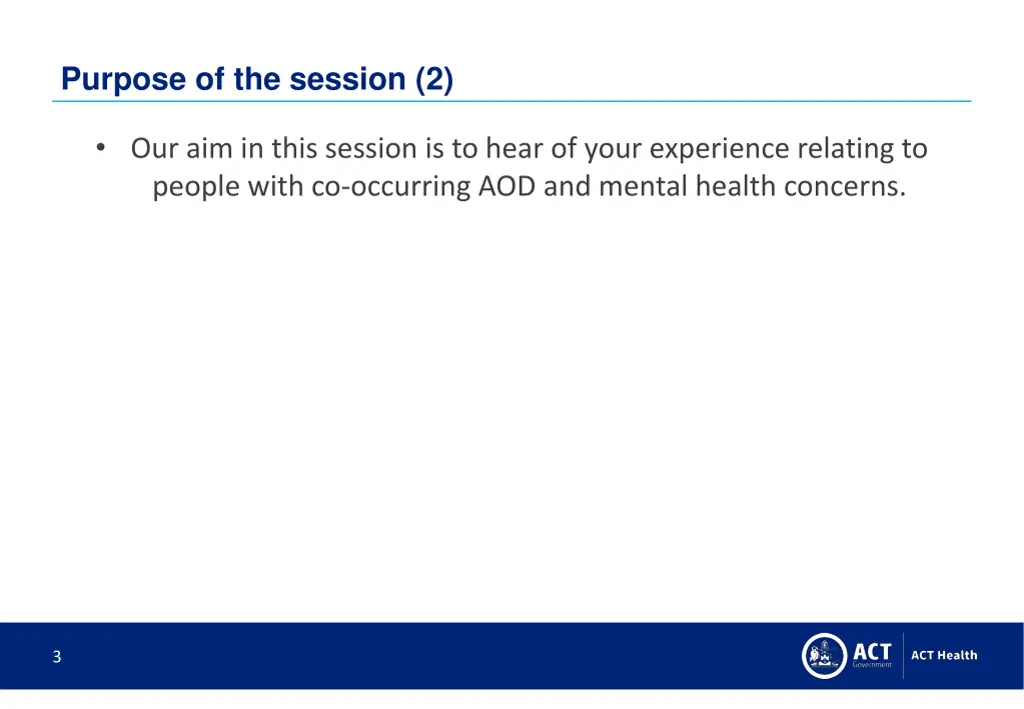 Purpose of the session (2)

• Our aim in this session is to hear of your experience relating to people with co-occurring AOD and mental health concerns.

3

ACT Government

ACT Health